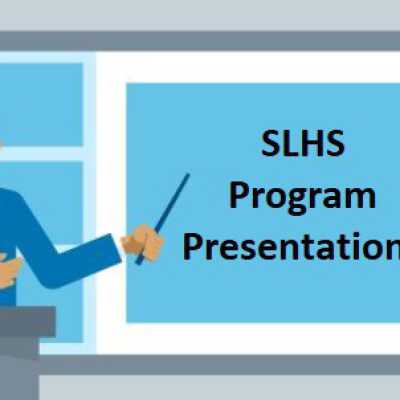 SLHS
Program
Presentation